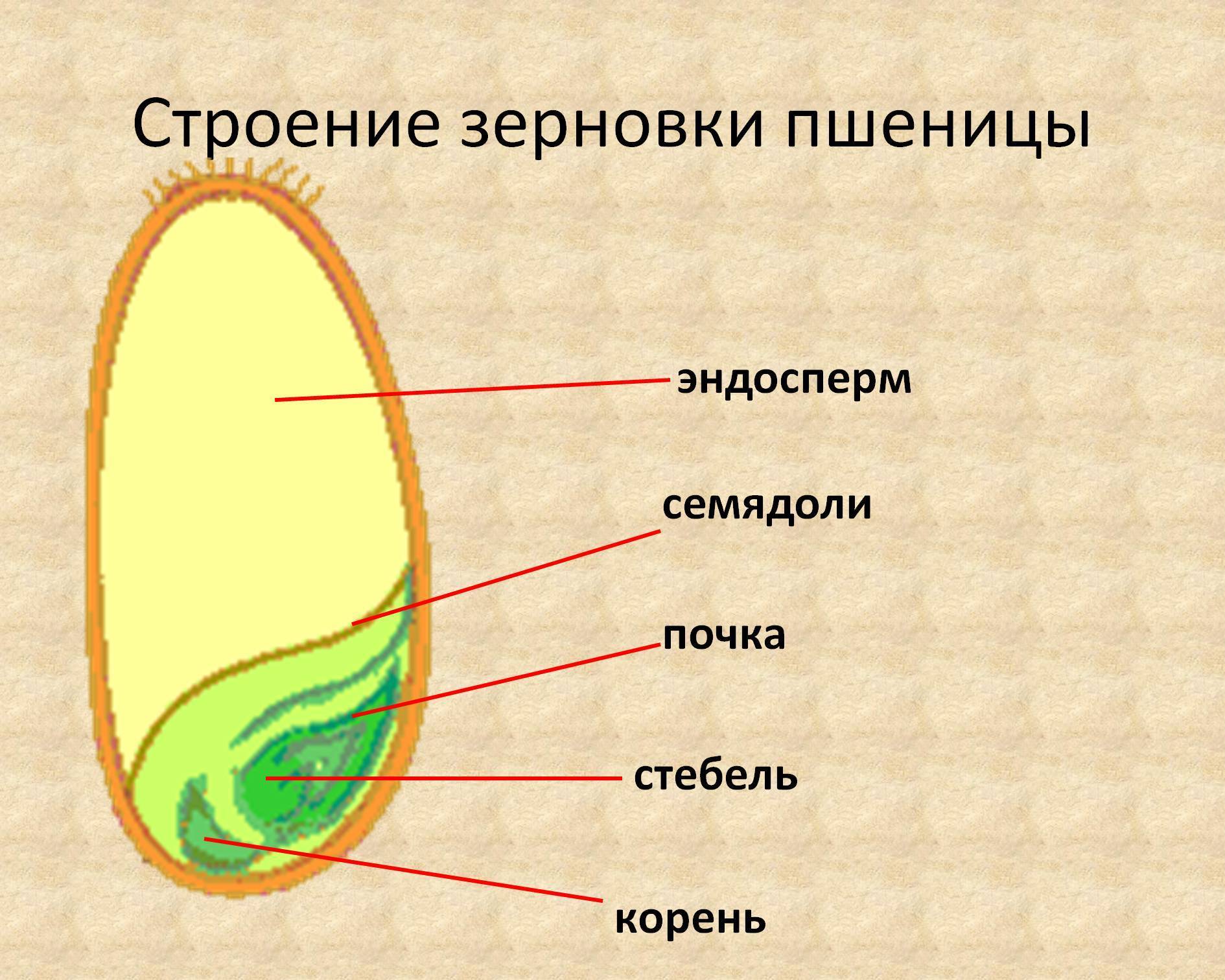 Строение зерновки пшеницы

эндосперм

семядоли

почка

стебель

корень